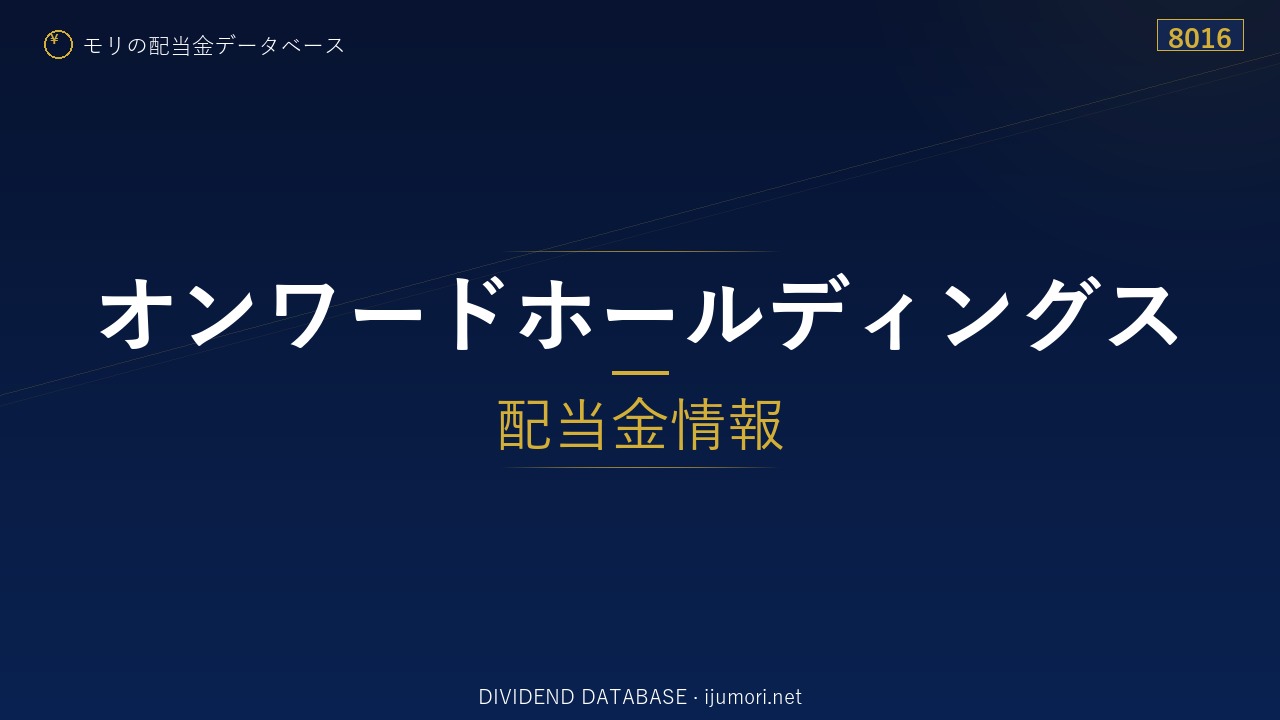 ¥ モリの配当金データベース

8016

オンワードホールディングス

配当金情報

DIVIDEND DATABASE · ijumori.net